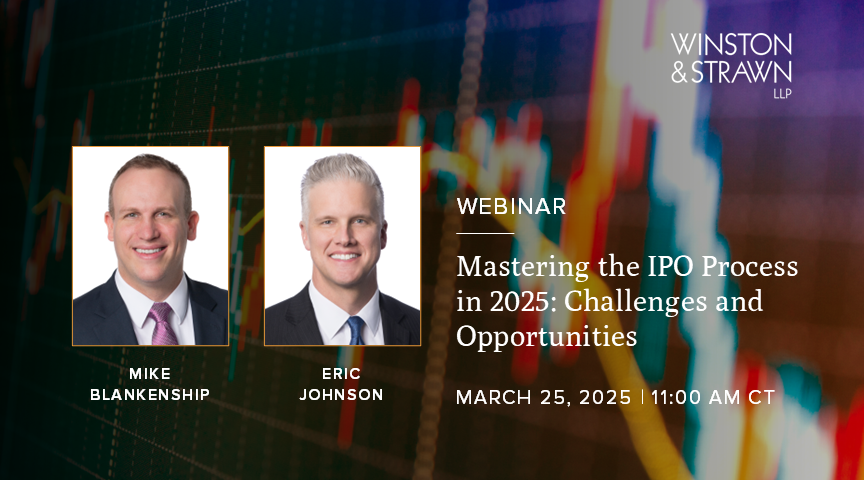 WINSTON & STRAWN LLP

MIKE BLANKENSHIP

ERIC JOHNSON

WEBINAR

Mastering the IPO Process in 2025: Challenges and Opportunities

MARCH 25, 2025 | 11:00 AM CT